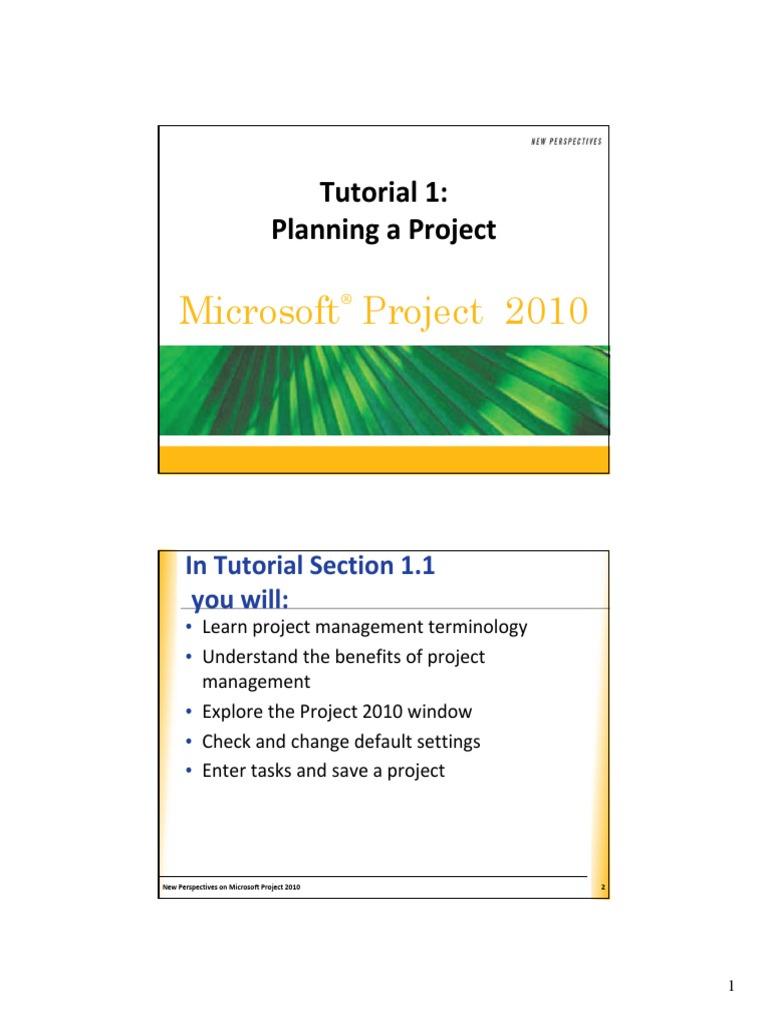 NEW PERSPECTIVES

Tutorial 1:
Planning a Project

Microsoft® Project 2010

In Tutorial Section 1.1 you will:

• Learn project management terminology
• Understand the benefits of project management
• Explore the Project 2010 window
• Check and change default settings
• Enter tasks and save a project

New Perspectives on Microsoft Project 2010

2

1